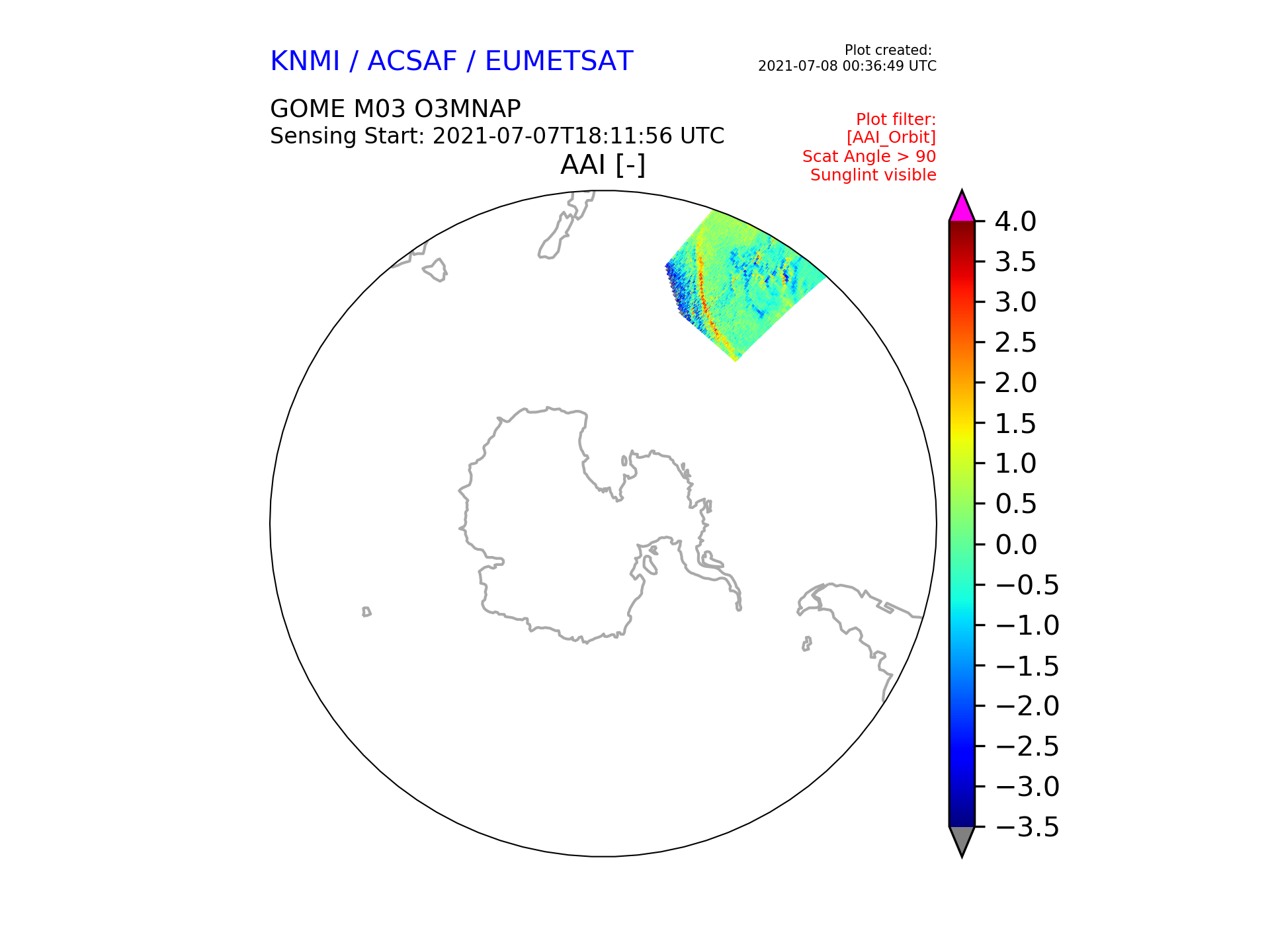 KNMI / ACSAF / EUMETSAT

Plot created:
2021-07-08 00:36:49 UTC

GOME M03 O3MNAP
Sensing Start: 2021-07-07T18:11:56 UTC

Plot filter:
[AAI_Orbit]
Scat Angle > 90
Sunglint visible

AAI [-]

4.0
3.5
3.0
2.5
2.0
1.5
1.0
0.5
0.0
−0.5
−1.0
−1.5
−2.0
−2.5
−3.0
−3.5